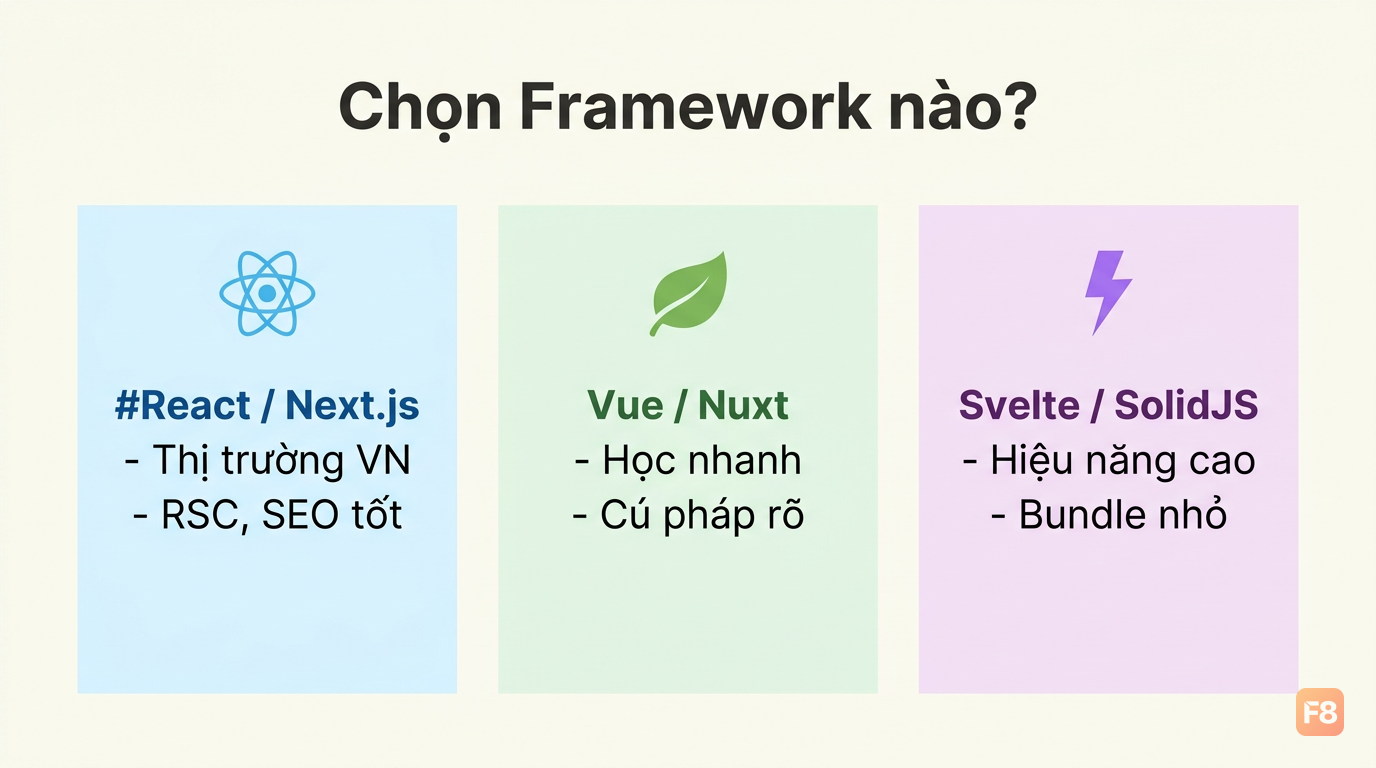 Chọn Framework nào?

#React / Next.js
- Thị trường VN
- RSC, SEO tốt

Vue / Nuxt
- Học nhanh
- Cú pháp rõ

Svelte / SolidJS
- Hiệu năng cao
- Bundle nhỏ

F8